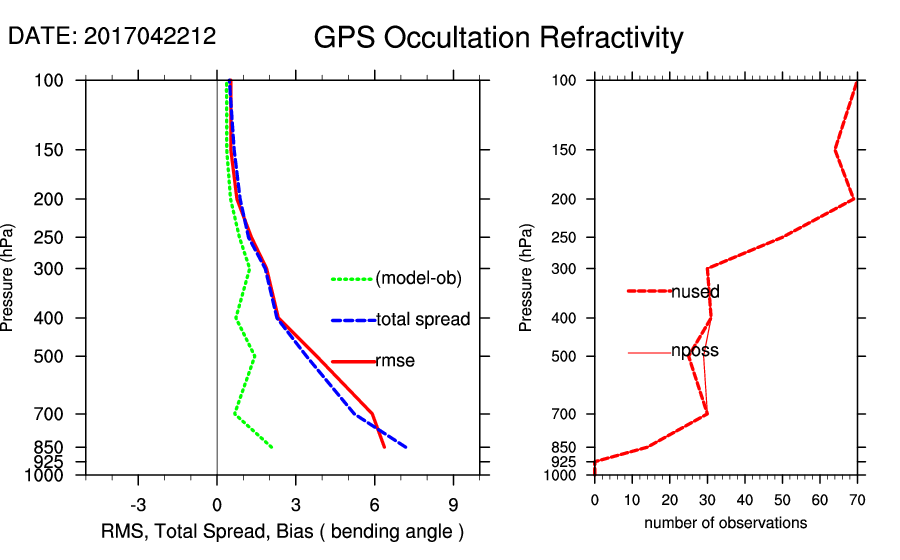 DATE: 2017042212

GPS Occultation Refractivity

Pressure (hPa)

100
150
200
250
300
400
500
700
850
925
1000

(model-ob)
total spread
rmse

-3 0 3 6 9

RMS, Total Spread, Bias ( bending angle )

Pressure (hPa)

100
150
200
250
300
400
500
700
850
925
1000

nused
nposs

0 10 20 30 40 50 60 70

number of observations